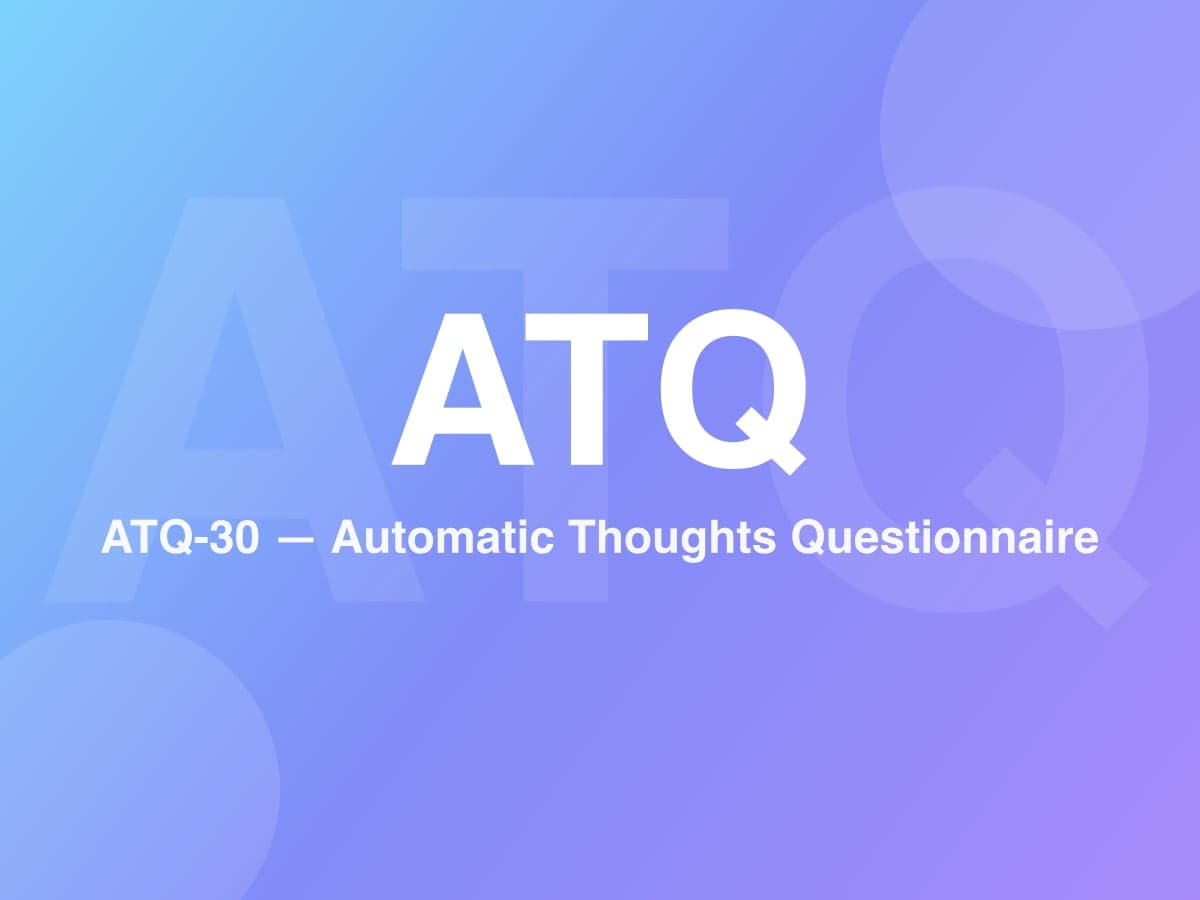 ATQ

ATQ-30 — Automatic Thoughts Questionnaire